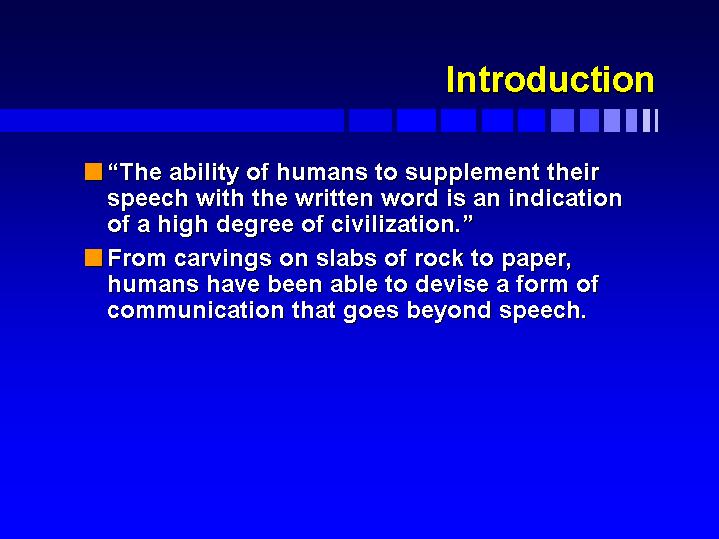 Introduction

“The ability of humans to supplement their speech with the written word is an indication of a high degree of civilization.”

From carvings on slabs of rock to paper, humans have been able to devise a form of communication that goes beyond speech.